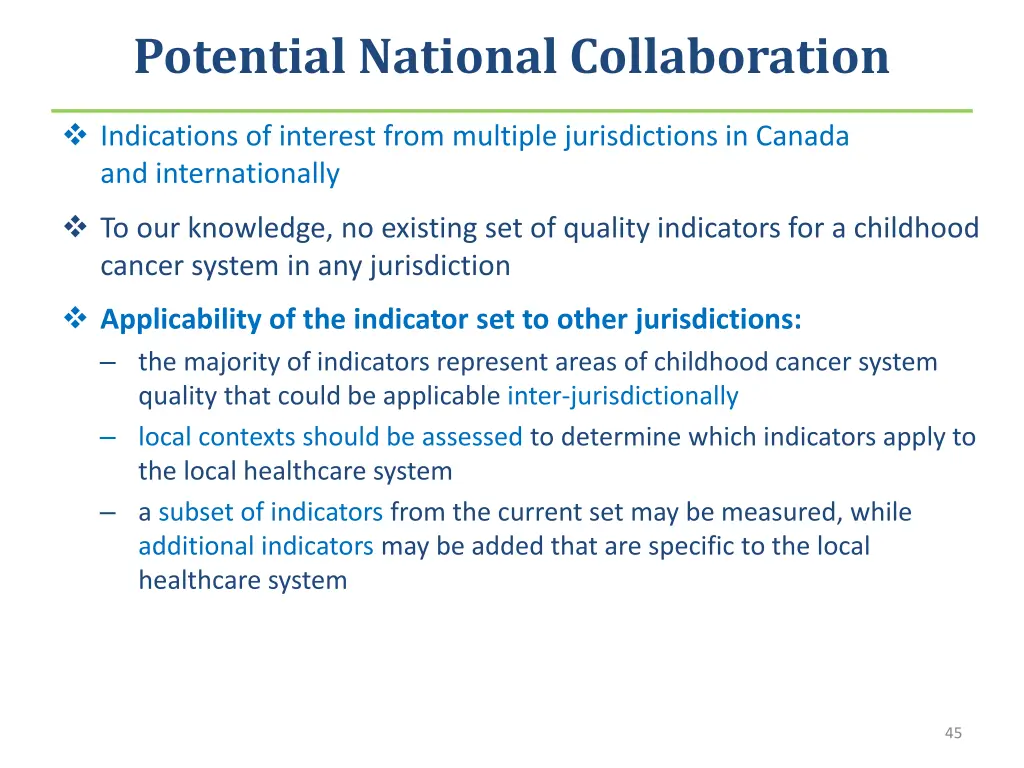 Potential National Collaboration

❖ Indications of interest from multiple jurisdictions in Canada and internationally

❖ To our knowledge, no existing set of quality indicators for a childhood cancer system in any jurisdiction

❖ Applicability of the indicator set to other jurisdictions:
– the majority of indicators represent areas of childhood cancer system quality that could be applicable inter-jurisdictionally
– local contexts should be assessed to determine which indicators apply to the local healthcare system
– a subset of indicators from the current set may be measured, while additional indicators may be added that are specific to the local healthcare system

45